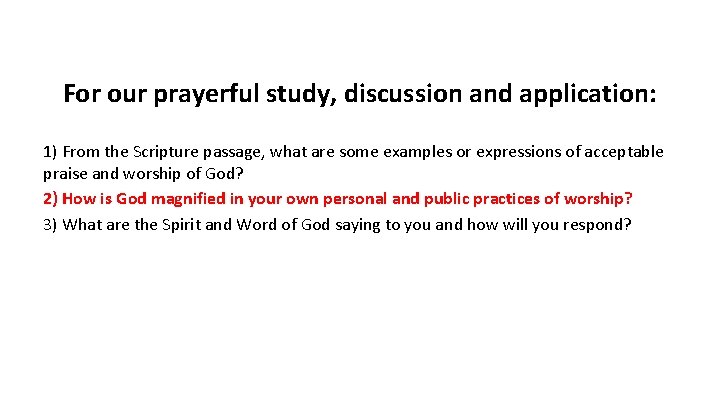 For our prayerful study, discussion and application:

1) From the Scripture passage, what are some examples or expressions of acceptable praise and worship of God?

2) How is God magnified in your own personal and public practices of worship?

3) What are the Spirit and Word of God saying to you and how will you respond?